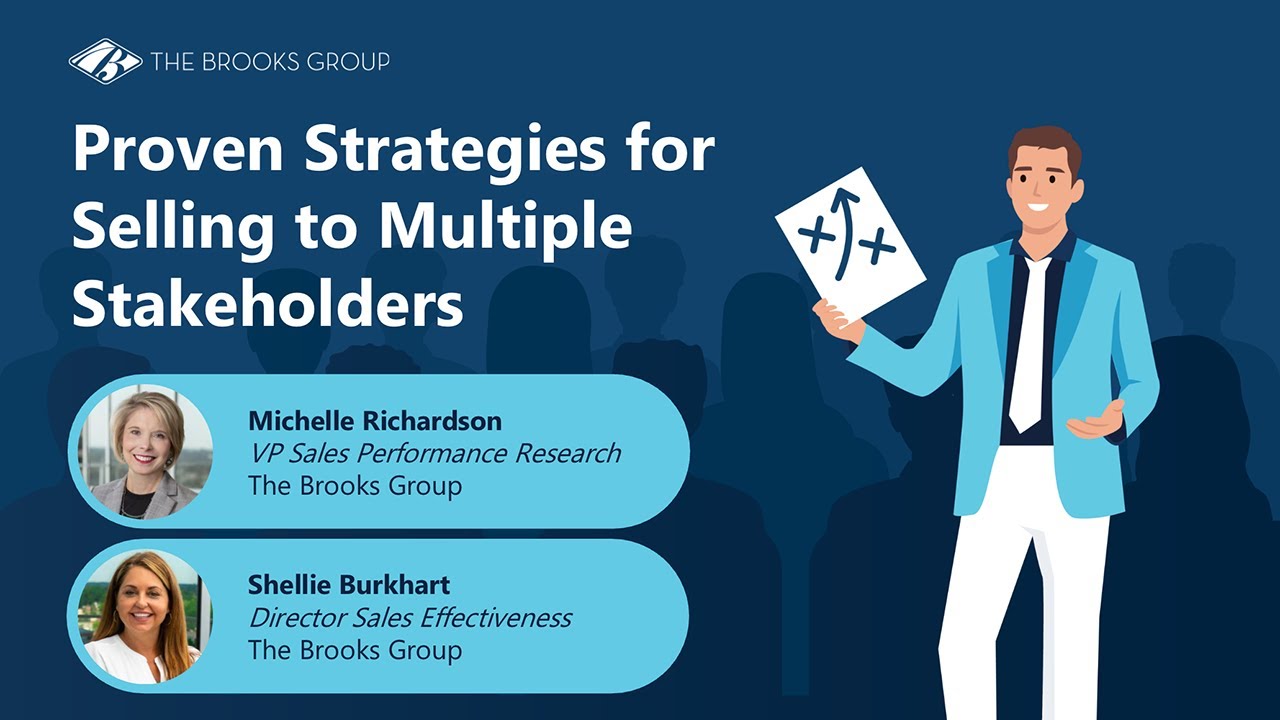 THE BROOKS GROUP

Proven Strategies for Selling to Multiple Stakeholders

Michelle Richardson
VP Sales Performance Research
The Brooks Group

Shellie Burkhart
Director Sales Effectiveness
The Brooks Group